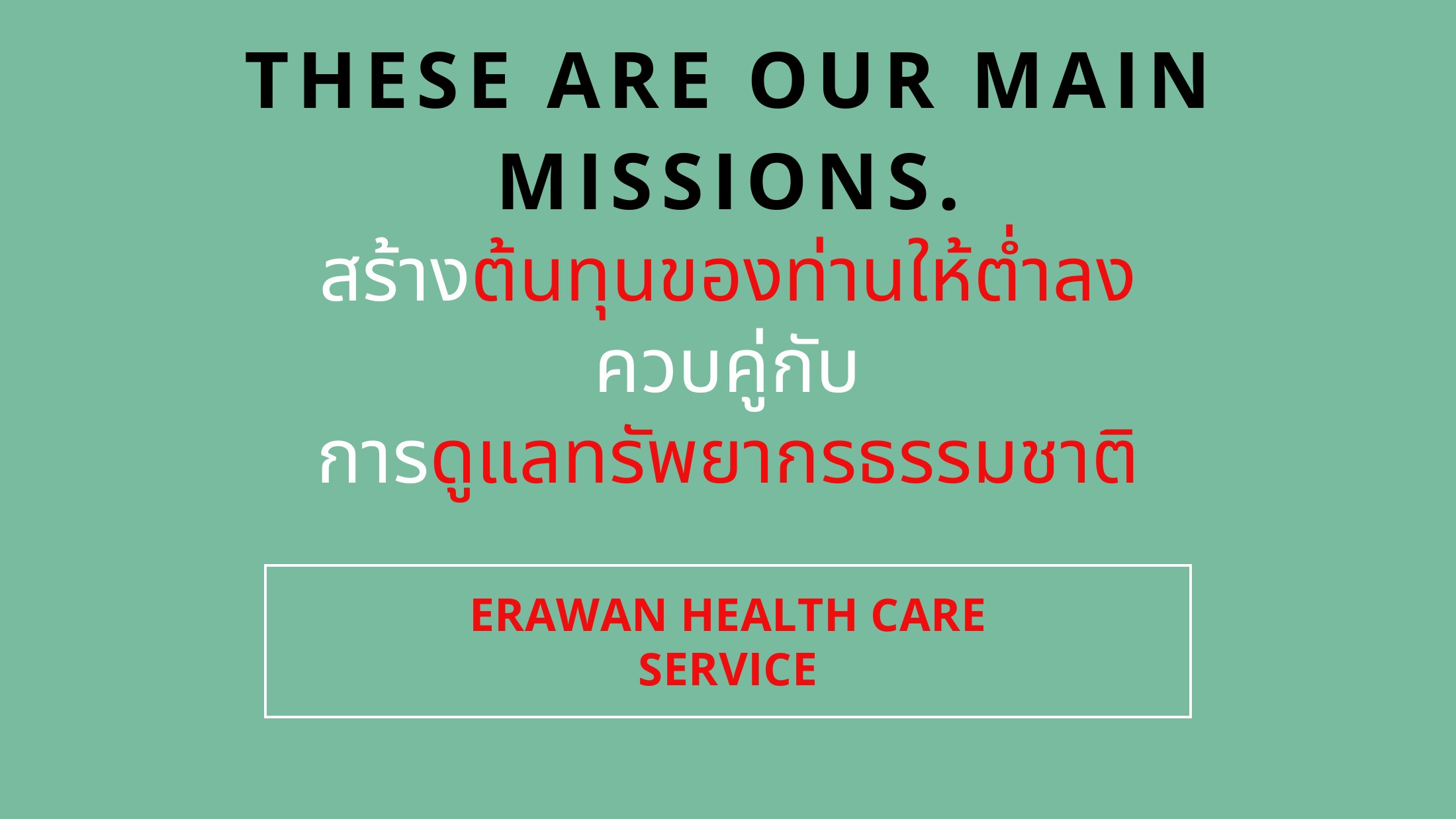 THESE ARE OUR MAIN MISSIONS.

สร้างต้นทุนของท่านให้ต่ำลง
ควบคู่กับ
การดูแลทรัพยากรธรรมชาติ

ERAWAN HEALTH CARE SERVICE